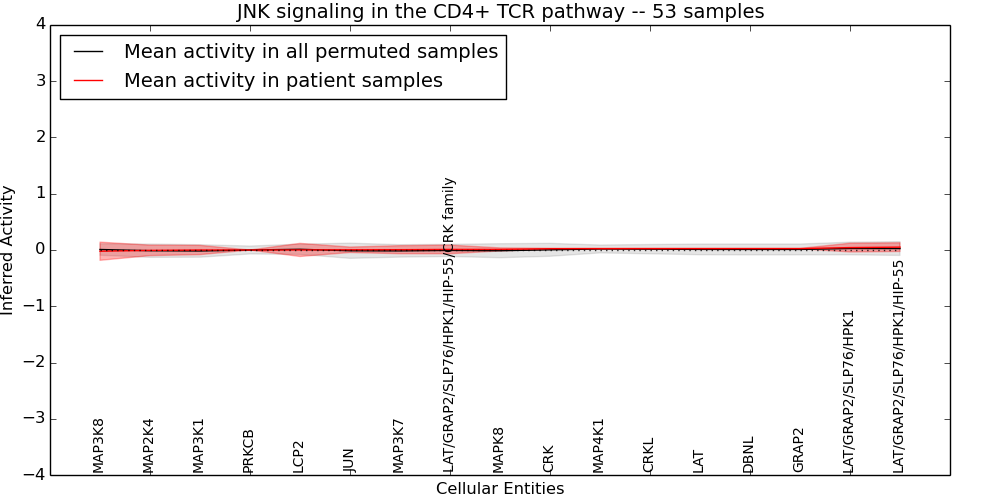 JNK signaling in the CD4+ TCR pathway -- 53 samples

Mean activity in all permuted samples
Mean activity in patient samples

Inferred Activity

4
3
2
1
0
−1
−2
−3
−4

MAP3K8
MAP2K4
MAP3K1
PRKCB
LCP2
JUN
MAP3K7
LAT/GRAP2/SLP76/HPK1/HIP-55/CRK family
MAPK8
CRK
MAP4K1
CRKL
LAT
DBNL
GRAP2
LAT/GRAP2/SLP76/HPK1
LAT/GRAP2/SLP76/HPK1/HIP-55

Cellular Entities